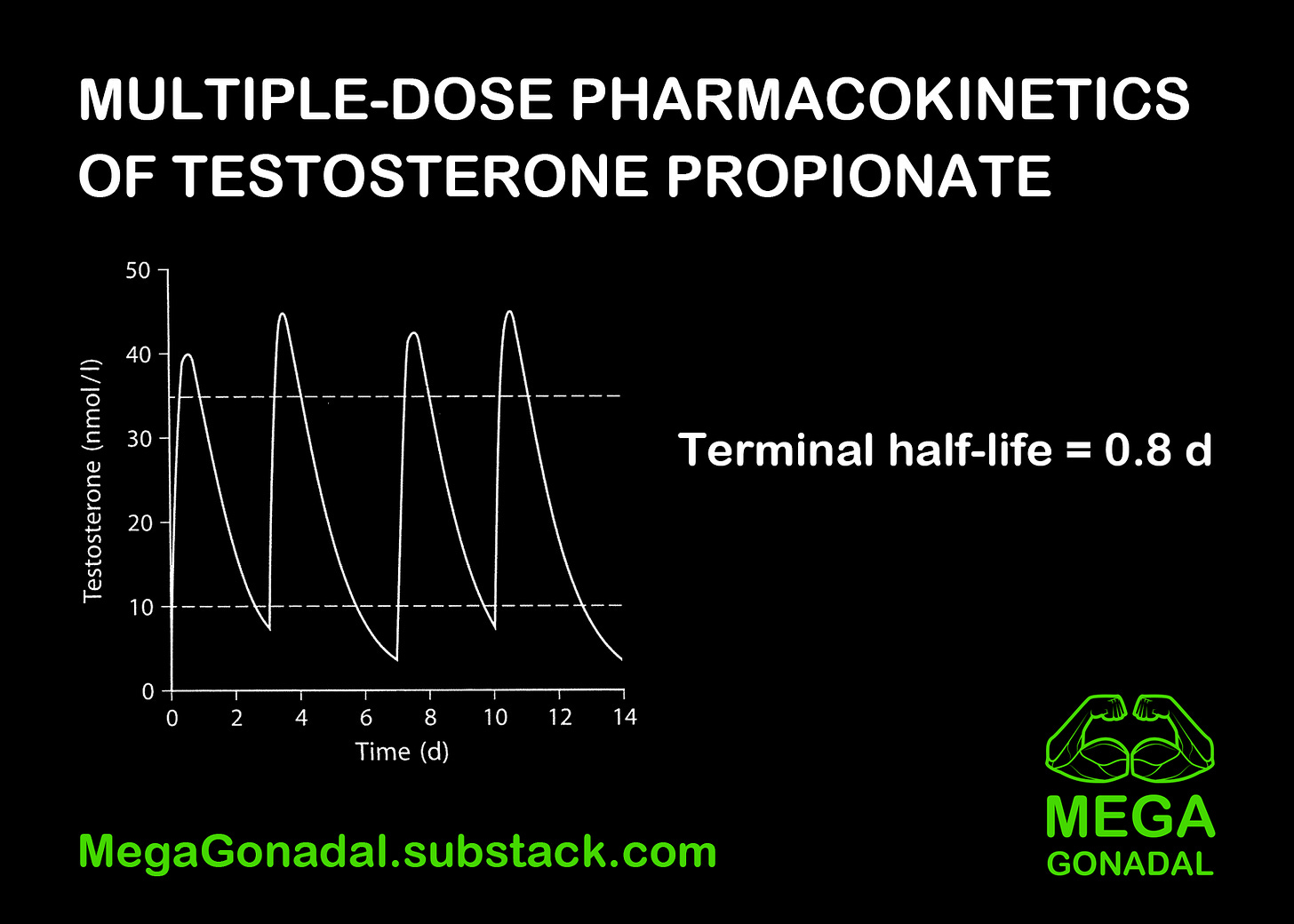 MULTIPLE-DOSE PHARMACOKINETICS OF TESTOSTERONE PROPIONATE

50
40
30
20
10
0
Testosterone (nmol/l)
0 2 4 6 8 10 12 14
Time (d)

Terminal half-life = 0.8 d

MegaGonadal.substack.com

MEGA
GONADAL